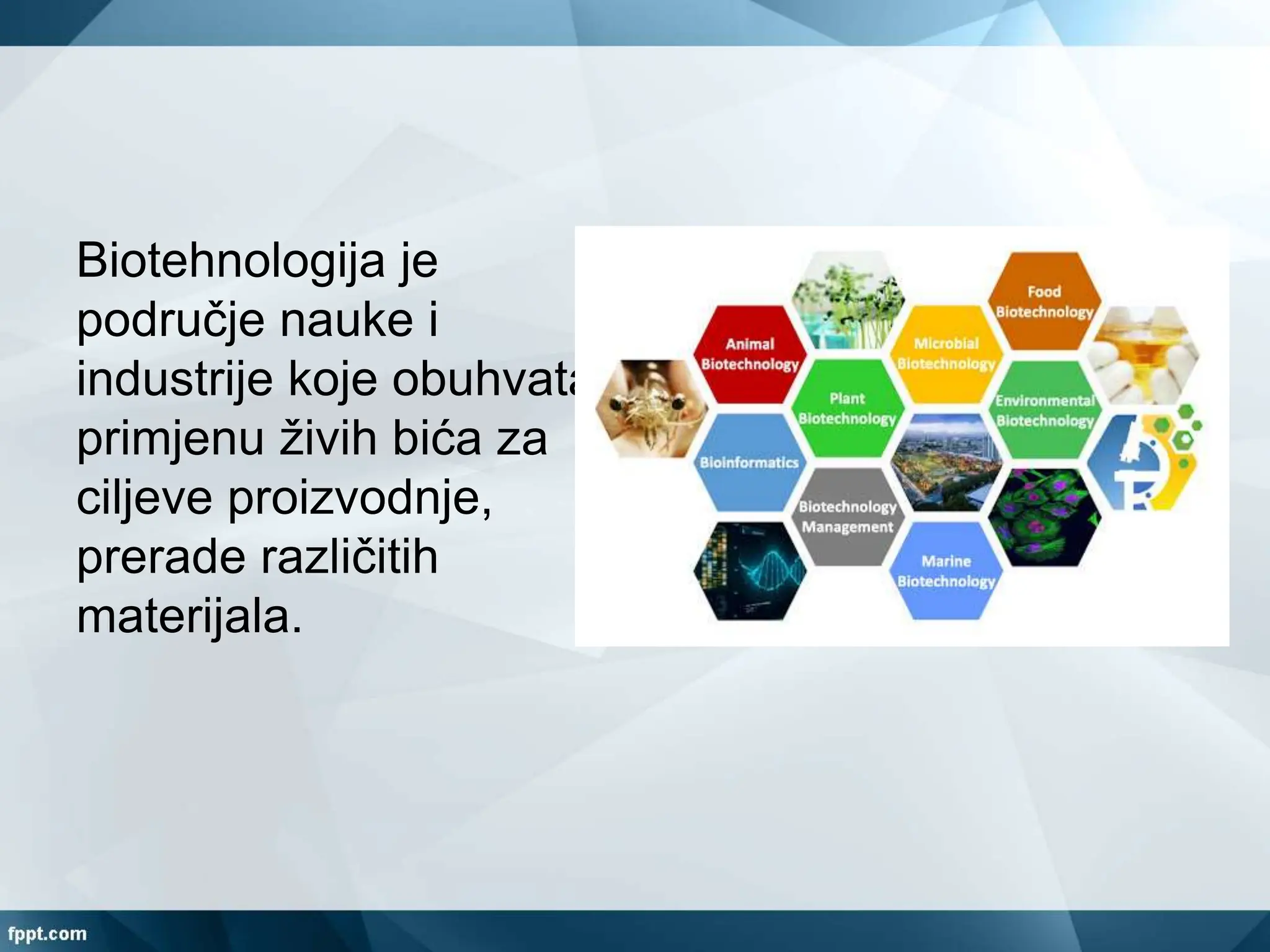 Biotehnologija je područje nauke i industrije koje obuhvata primjenu živih bića za ciljeve proizvodnje, prerade različitih materijala.

Food Biotechnology

Animal Biotechnology

Microbial Biotechnology

Plant Biotechnology

Environmental Biotechnology

Bioinformatics

Biotechnology Management

Marine Biotechnology

fppt.com